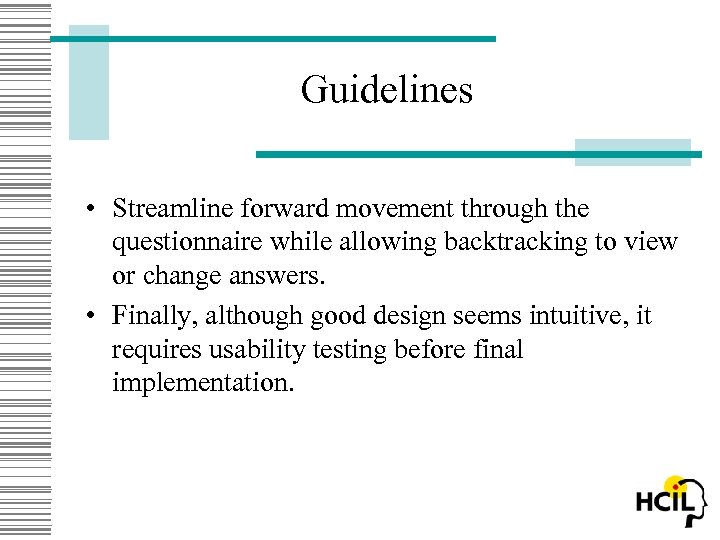 Guidelines

• Streamline forward movement through the questionnaire while allowing backtracking to view or change answers.

• Finally, although good design seems intuitive, it requires usability testing before final implementation.

HCIL